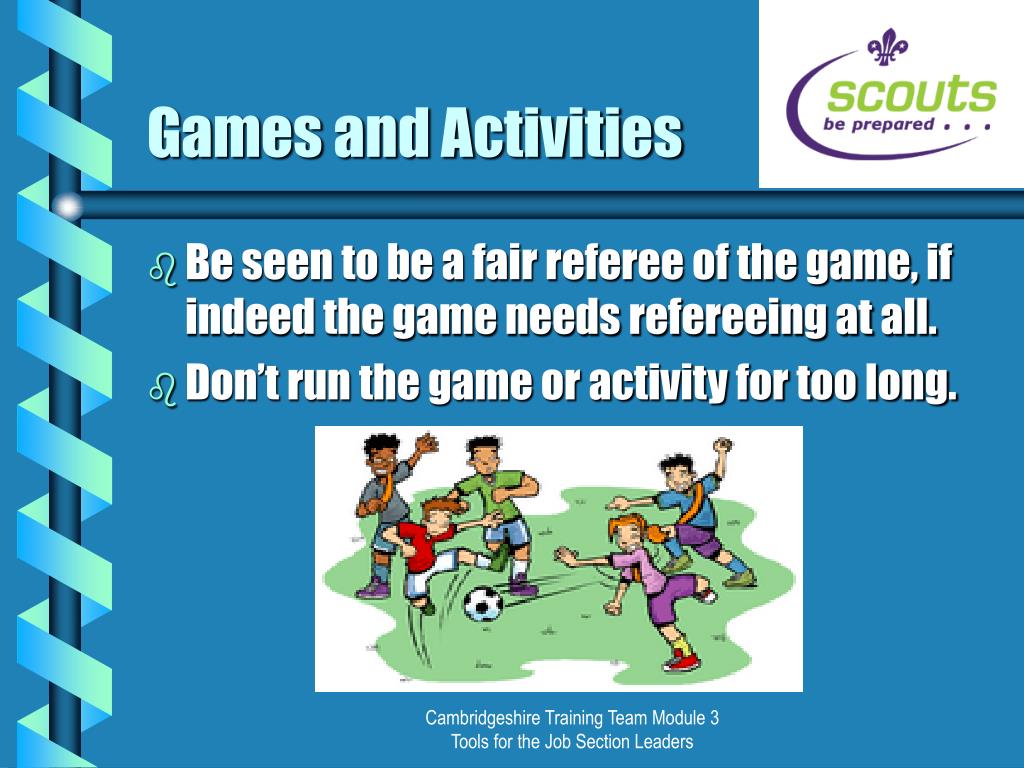 Games and Activities

scouts
be prepared . . .

Be seen to be a fair referee of the game, if indeed the game needs refereeing at all.

Don't run the game or activity for too long.

Cambridgeshire Training Team Module 3
Tools for the Job Section Leaders